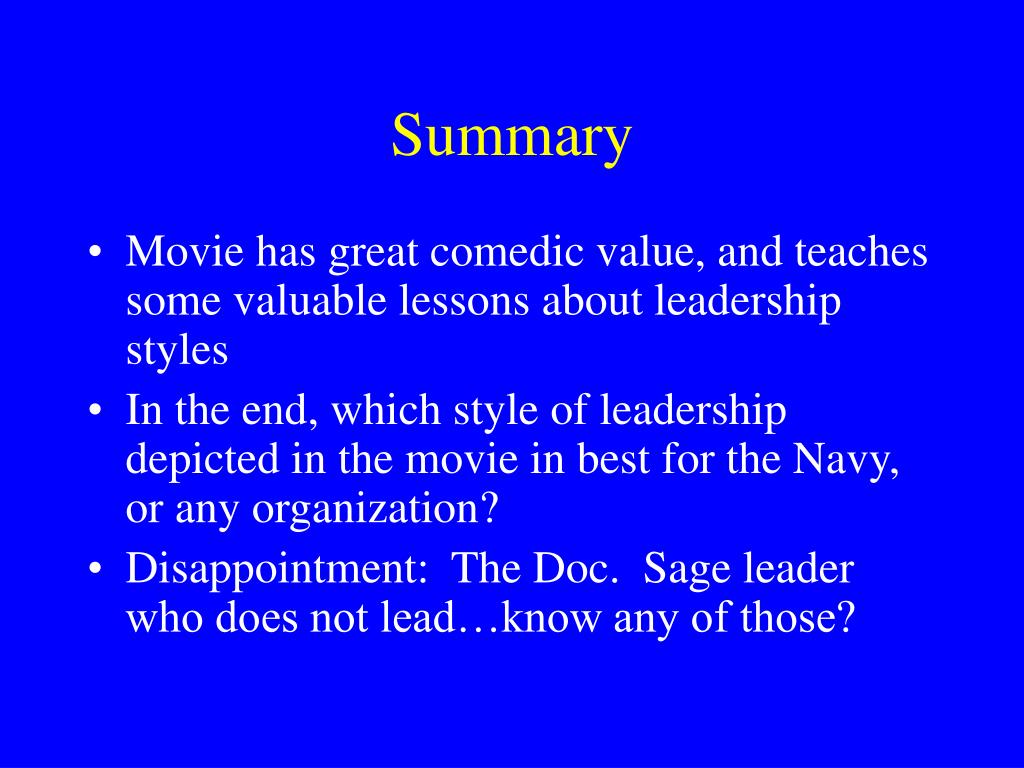 Summary

• Movie has great comedic value, and teaches some valuable lessons about leadership styles
• In the end, which style of leadership depicted in the movie in best for the Navy, or any organization?
• Disappointment:  The Doc.  Sage leader who does not lead…know any of those?